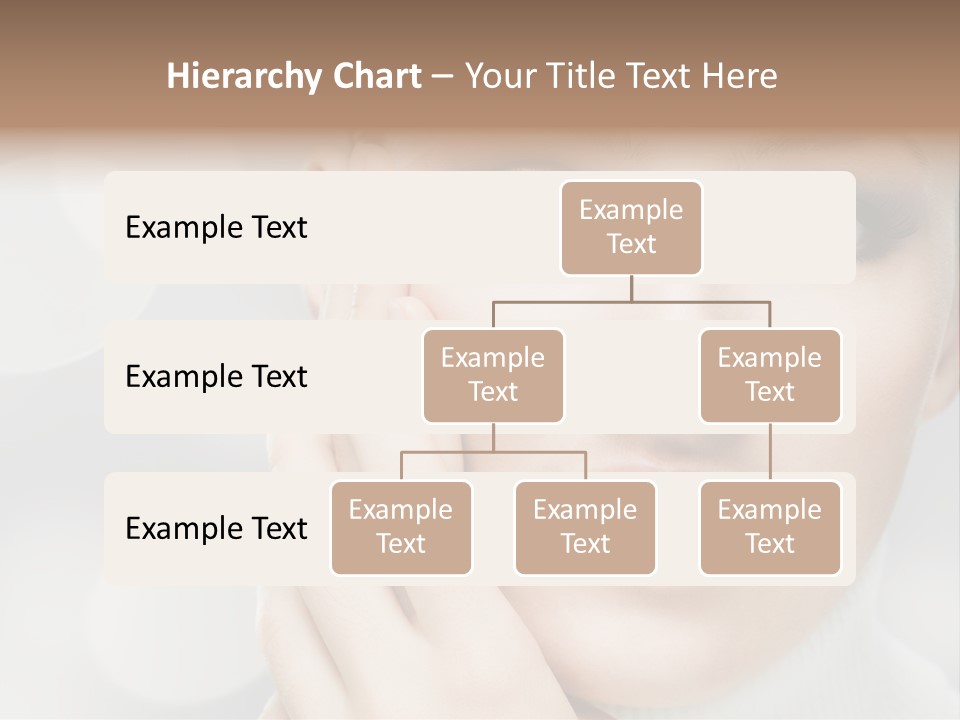 Hierarchy Chart – Your Title Text Here

Example Text

Example Text

Example Text

Example Text

Example Text

Example Text

Example Text

Example Text

Example Text